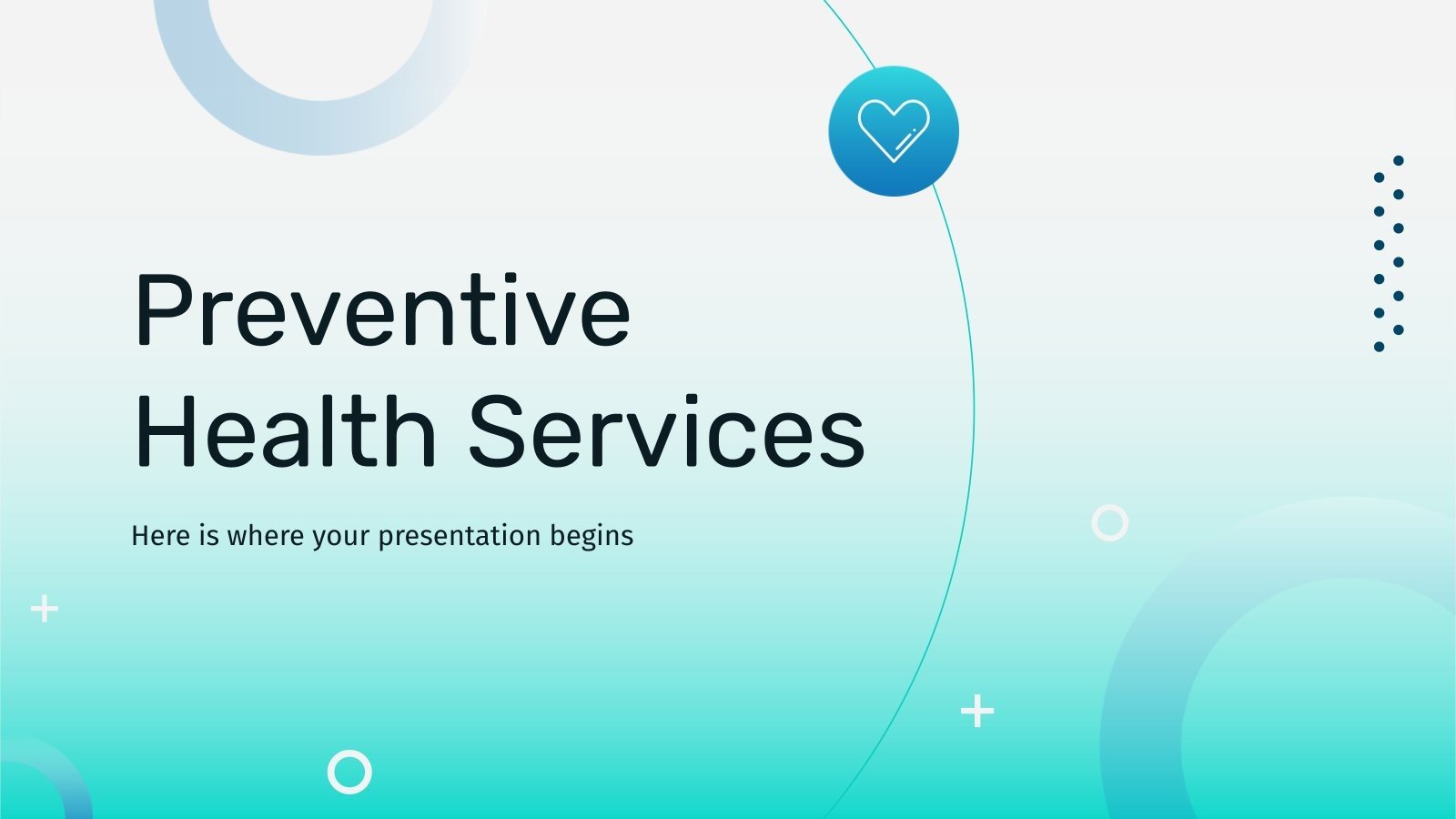 Preventive
Health Services

Here is where your presentation begins